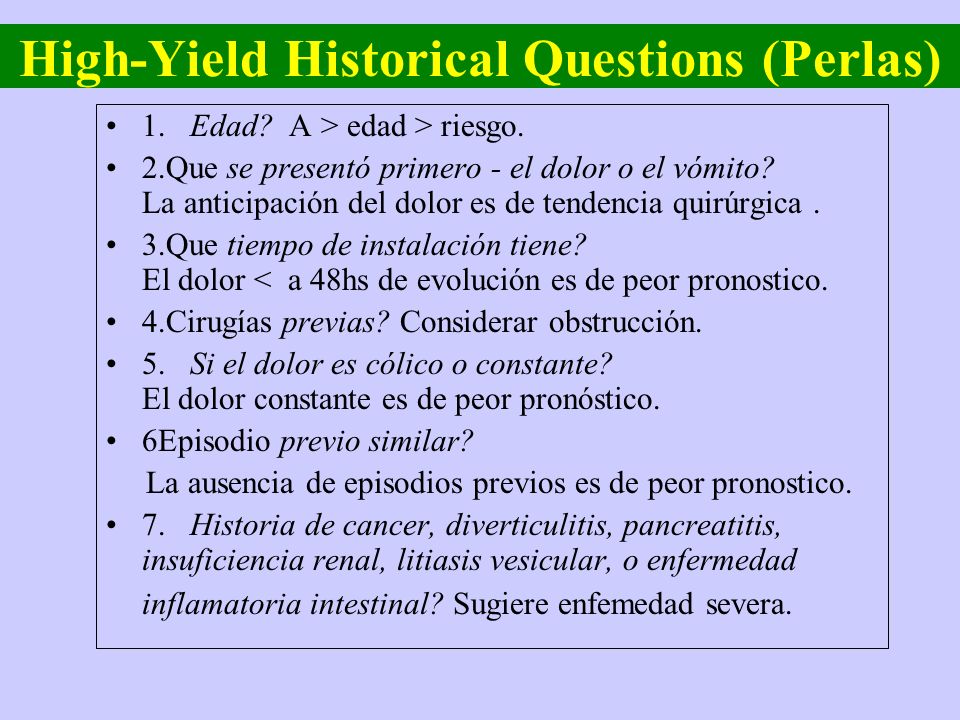 High-Yield Historical Questions (Perlas)

• 1. Edad? A > edad > riesgo.
• 2.Que se presentó primero - el dolor o el vómito? La anticipación del dolor es de tendencia quirúrgica .
• 3.Que tiempo de instalación tiene? El dolor < a 48hs de evolución es de peor pronostico.
• 4.Cirugías previas? Considerar obstrucción.
• 5. Si el dolor es cólico o constante? El dolor constante es de peor pronóstico.
• 6Episodio previo similar?
La ausencia de episodios previos es de peor pronostico.
• 7. Historia de cancer, diverticulitis, pancreatitis, insuficiencia renal, litiasis vesicular, o enfermedad inflamatoria intestinal? Sugiere enfemedad severa.